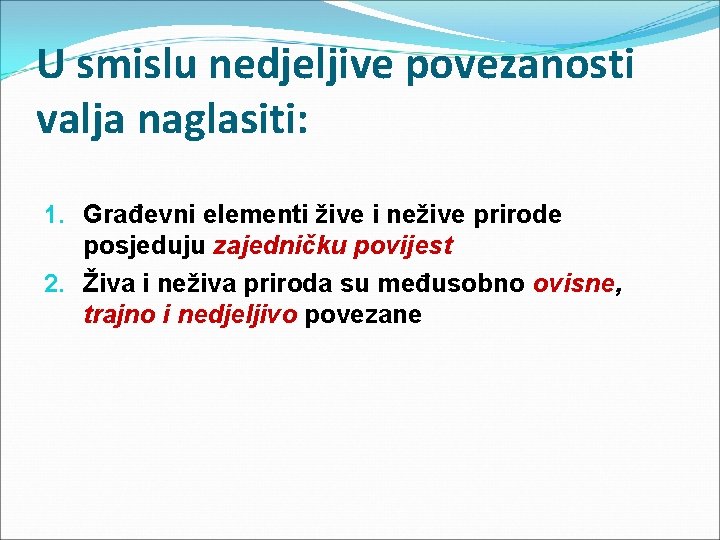 U smislu nedjeljive povezanosti valja naglasiti:

1. Građevni elementi žive i nežive prirode posjeduju zajedničku povijest
2. Živa i neživa priroda su međusobno ovisne, trajno i nedjeljivo povezane